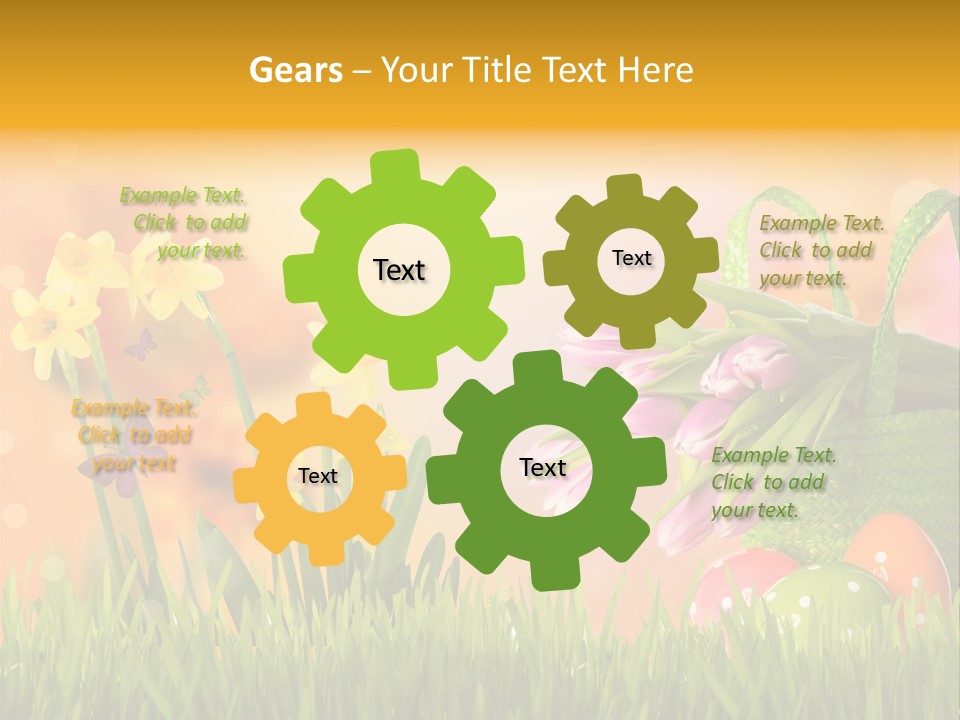 Gears – Your Title Text Here

Example Text. Click to add your text.

Text

Text

Example Text. Click to add your text.

Example Text. Click to add your text

Text

Text

Example Text. Click to add your text.